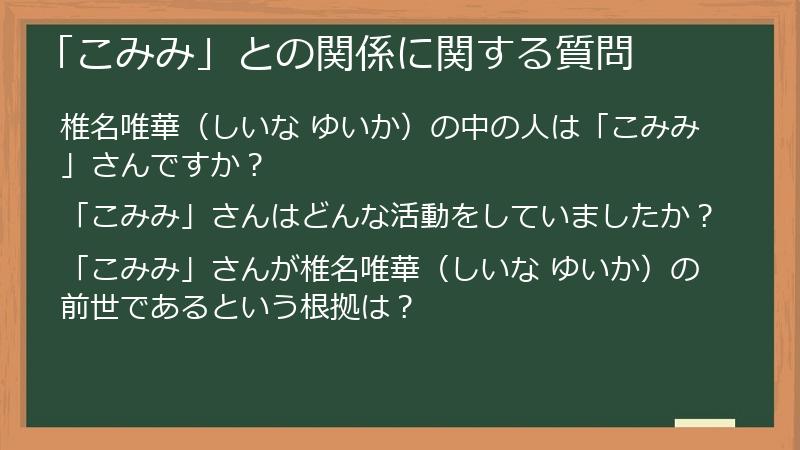 「こみみ」との関係に関する質問

椎名唯華（しいな ゆいか）の中の人は「こみみ」さんですか？

「こみみ」さんはどんな活動をしていましたか？

「こみみ」さんが椎名唯華（しいな ゆいか）の前世であるという根拠は？